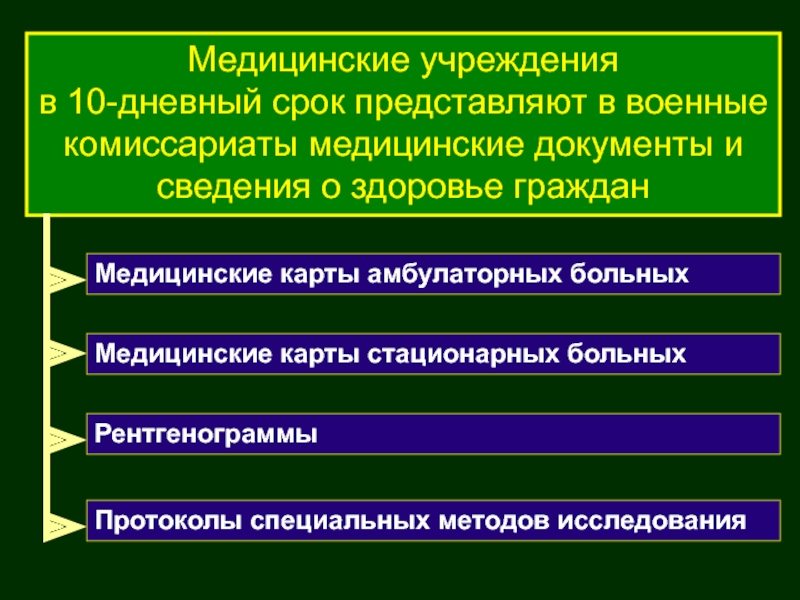 Медицинские учреждения в 10-дневный срок представляют в военные комиссариаты медицинские документы и сведения о здоровье граждан

Медицинские карты амбулаторных больных

Медицинские карты стационарных больных

Рентгенограммы

Протоколы специальных методов исследования